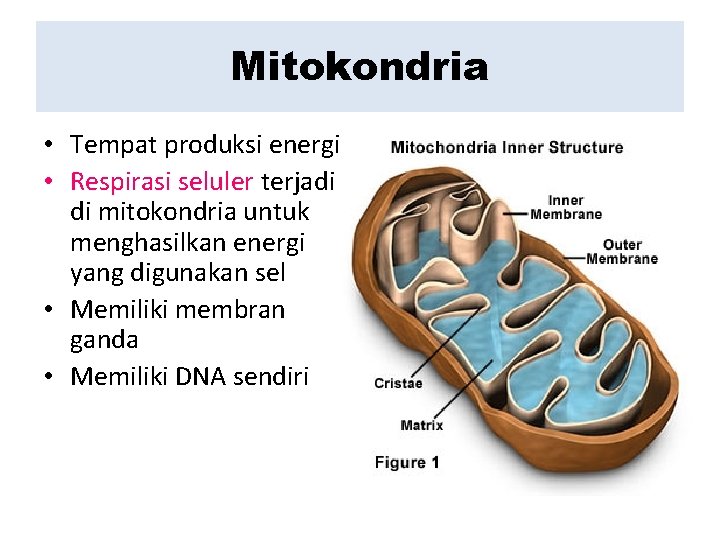 Mitokondria

• Tempat produksi energi
• Respirasi seluler terjadi di mitokondria untuk menghasilkan energi yang digunakan sel
• Memiliki membran ganda
• Memiliki DNA sendiri

Mitochondria Inner Structure

Inner Membrane

Outer Membrane

Cristae

Matrix

Figure 1